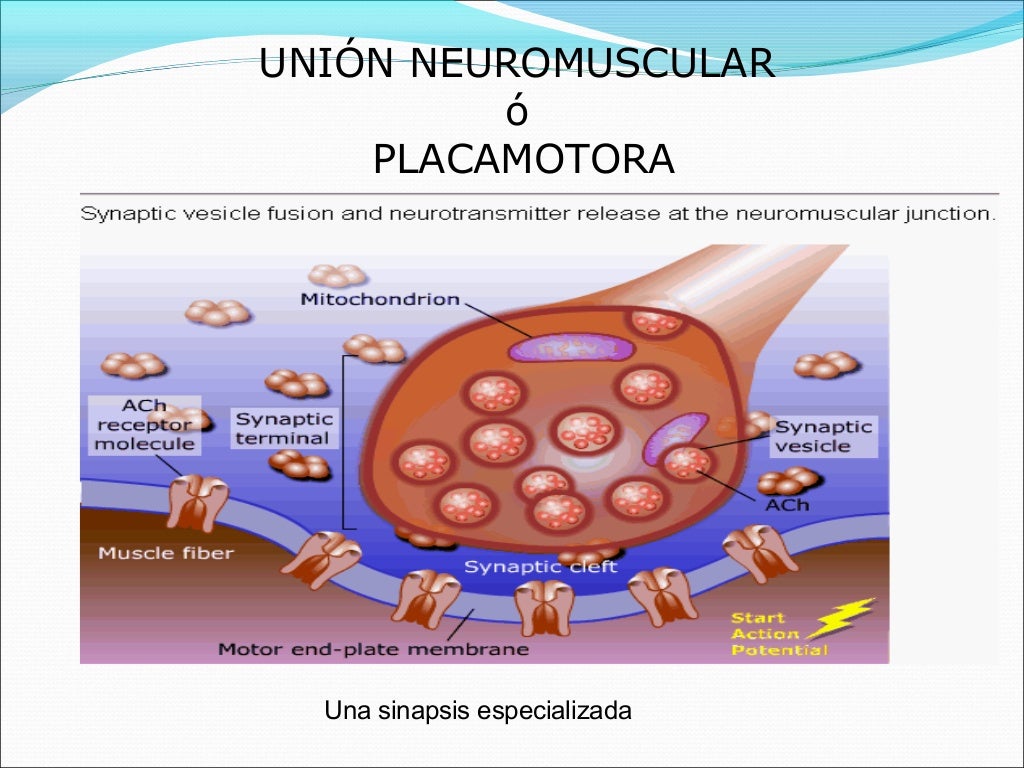 UNIÓN NEUROMUSCULAR
ó
PLACAMOTORA

Synaptic vesicle fusion and neurotransmitter release at the neuromuscular junction.

Mitochondrion

ACh receptor molecule

Synaptic terminal

Synaptic vesicle

ACh

Muscle fiber

Synaptic cleft

Motor end-plate membrane

Start Action Potential

Una sinapsis especializada